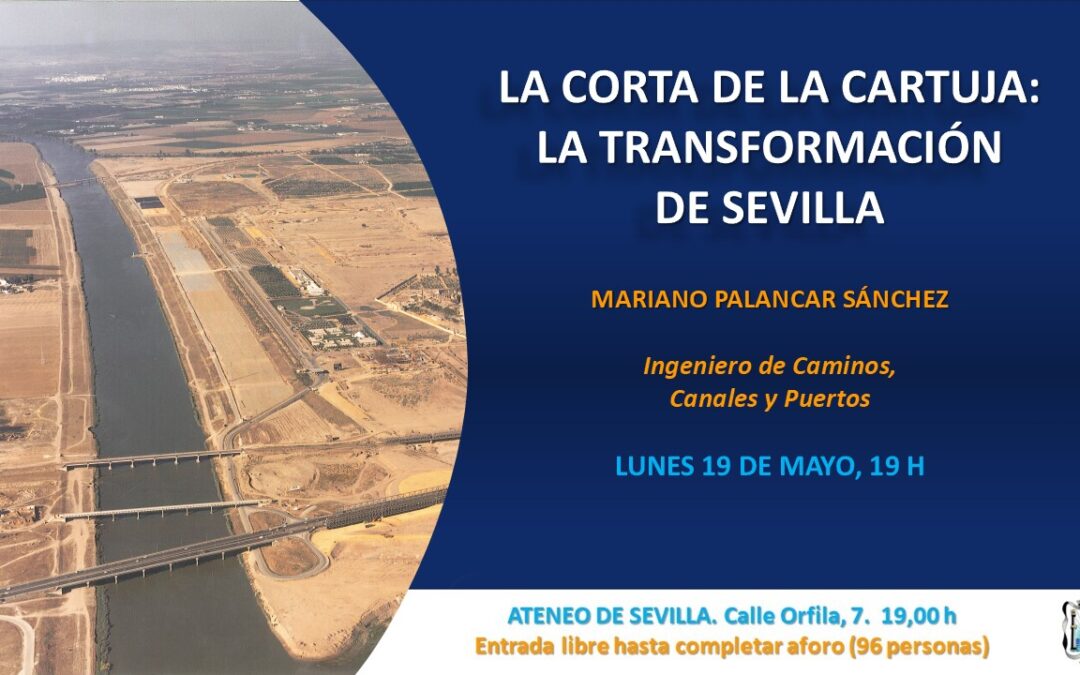 LA CORTA DE LA CARTUJA: LA TRANSFORMACIÓN DE SEVILLA

MARIANO PALANCAR SÁNCHEZ

Ingeniero de Caminos, Canales y Puertos

LUNES 19 DE MAYO, 19 H

ATENEO DE SEVILLA. Calle Orfila, 7. 19,00 h
Entrada libre hasta completar aforo (96 personas)